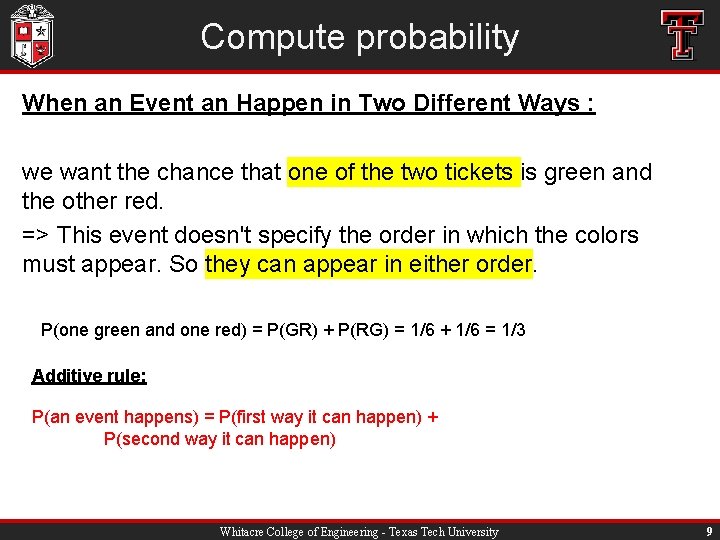 Compute probability

When an Event an Happen in Two Different Ways :

we want the chance that one of the two tickets is green and the other red.

=> This event doesn't specify the order in which the colors must appear. So they can appear in either order.

P(one green and one red) = P(GR) + P(RG) = 1/6 + 1/6 = 1/3

Additive rule:

P(an event happens) = P(first way it can happen) + P(second way it can happen)

Whitacre College of Engineering - Texas Tech University

9